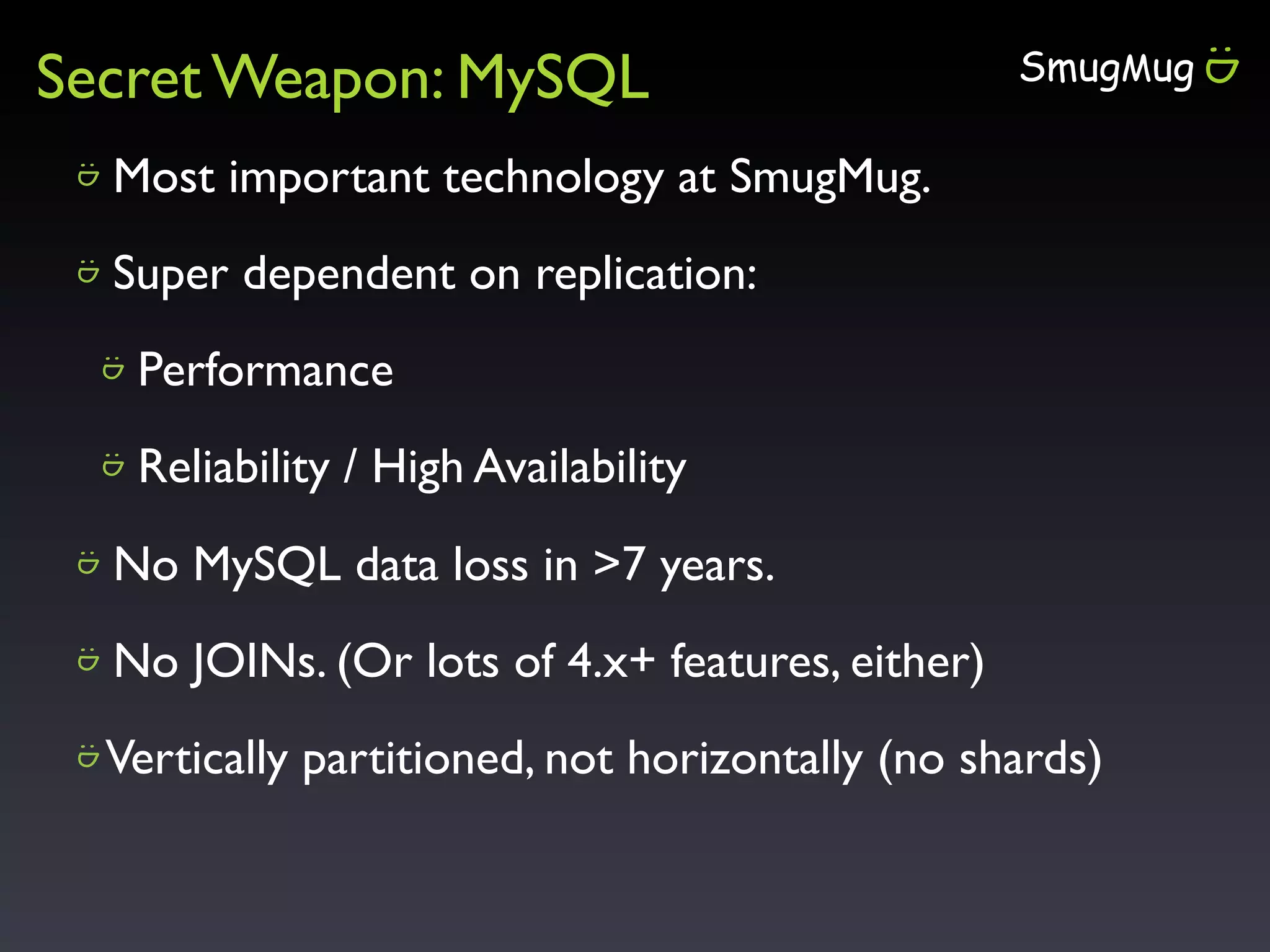 Secret Weapon: MySQL

SmugMug

Most important technology at SmugMug.

Super dependent on replication:

Performance

Reliability / High Availability

No MySQL data loss in >7 years.

No JOINs. (Or lots of 4.x+ features, either)

Vertically partitioned, not horizontally (no shards)